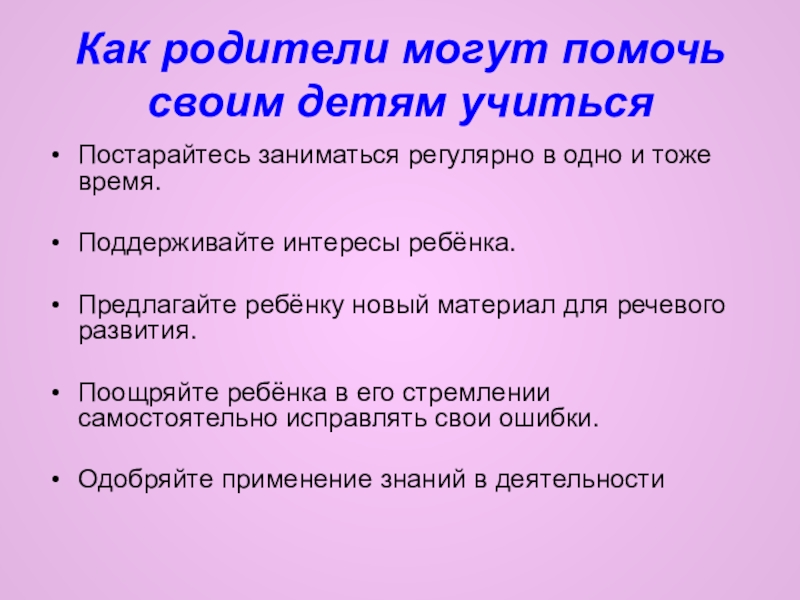 Как родители могут помочь своим детям учиться

• Постарайтесь заниматься регулярно в одно и тоже время.

• Поддерживайте интересы ребёнка.

• Предлагайте ребёнку новый материал для речевого развития.

• Поощряйте ребёнка в его стремлении самостоятельно исправлять свои ошибки.

• Одобряйте применение знаний в деятельности